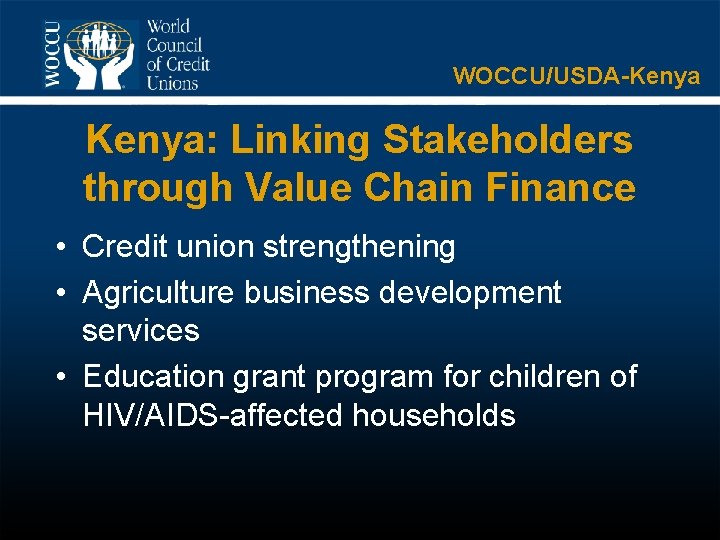 WOCCU World Council of Credit Unions

WOCCU/USDA-Kenya

Kenya: Linking Stakeholders through Value Chain Finance

• Credit union strengthening
• Agriculture business development services
• Education grant program for children of HIV/AIDS-affected households